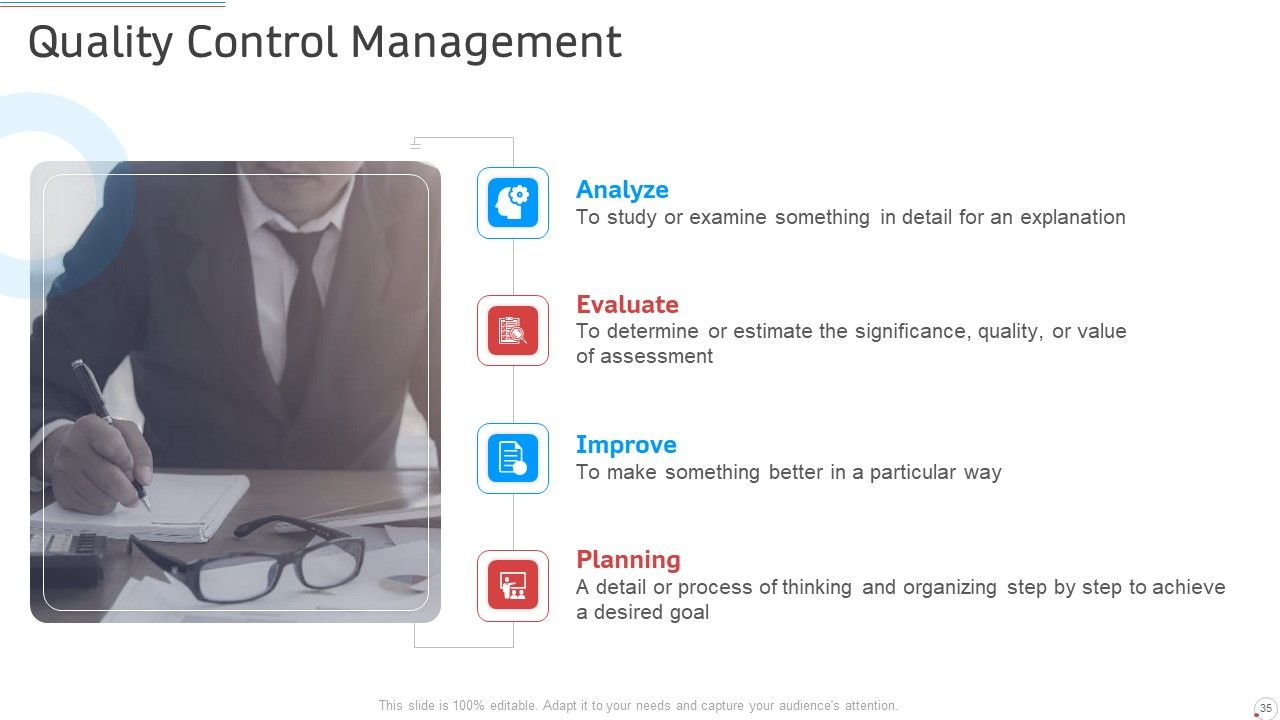 Quality Control Management

Analyze
To study or examine something in detail for an explanation

Evaluate
To determine or estimate the significance, quality, or value of assessment

Improve
To make something better in a particular way

Planning
A detail or process of thinking and organizing step by step to achieve a desired goal

This slide is 100% editable. Adapt it to your needs and capture your audience's attention.

35